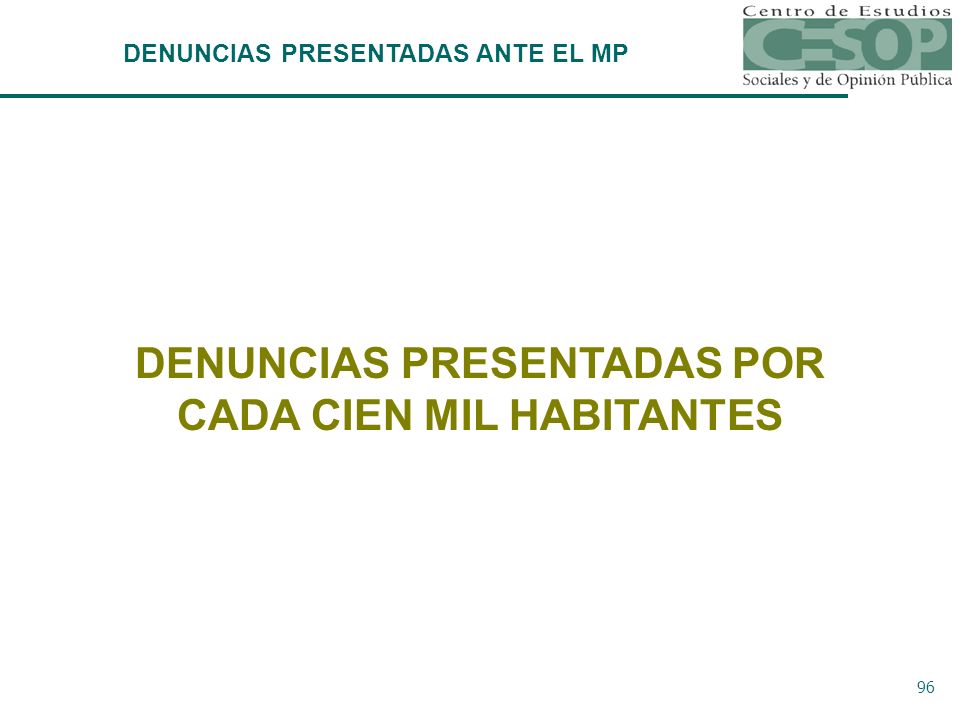 DENUNCIAS PRESENTADAS ANTE EL MP

Centro de Estudios
CESOP
Sociales y de Opinión Pública

DENUNCIAS PRESENTADAS POR CADA CIEN MIL HABITANTES

96